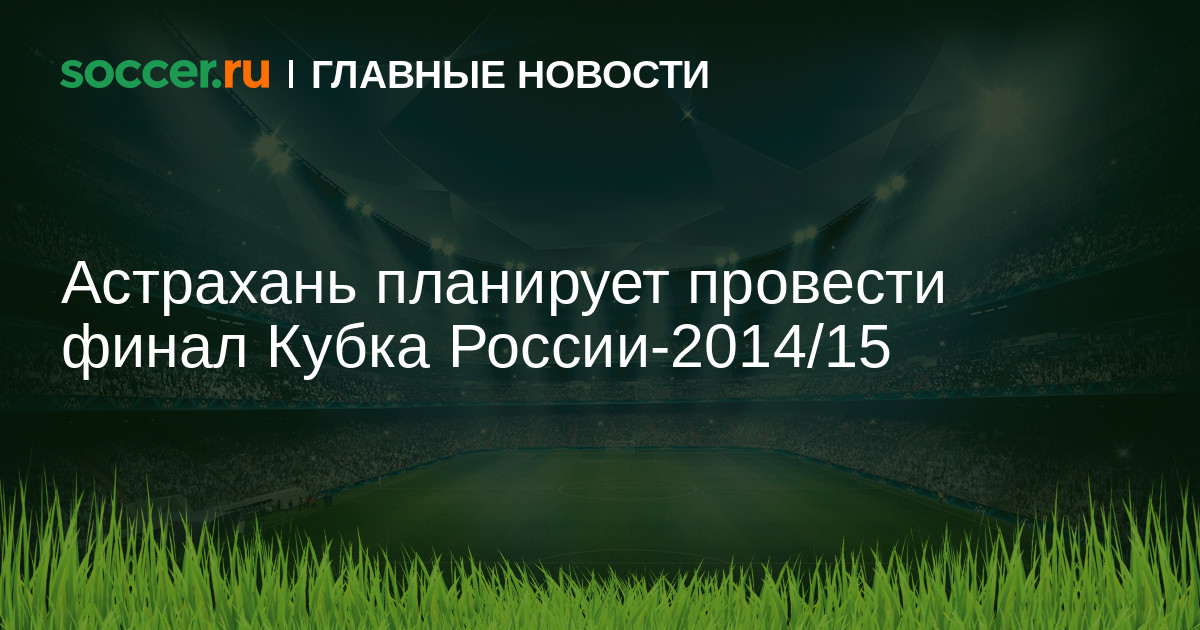 soccer.ru | ГЛАВНЫЕ НОВОСТИ

Астрахань планирует провести финал Кубка России-2014/15